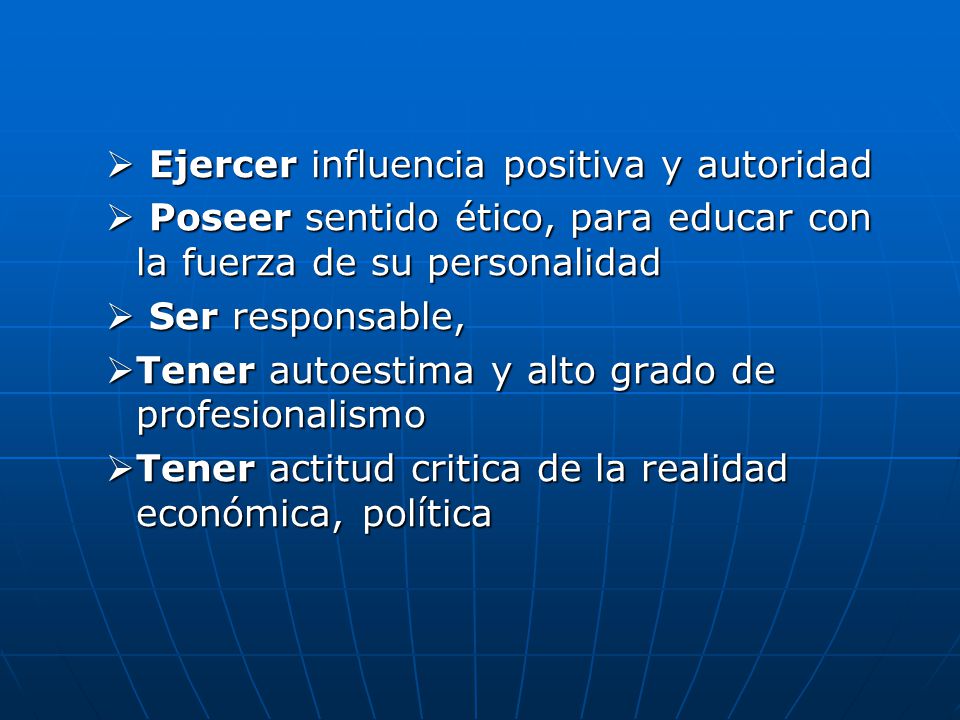 ➢ Ejercer influencia positiva y autoridad

➢ Poseer sentido ético, para educar con la fuerza de su personalidad

➢ Ser responsable,

➢Tener autoestima y alto grado de profesionalismo

➢Tener actitud critica de la realidad económica, política